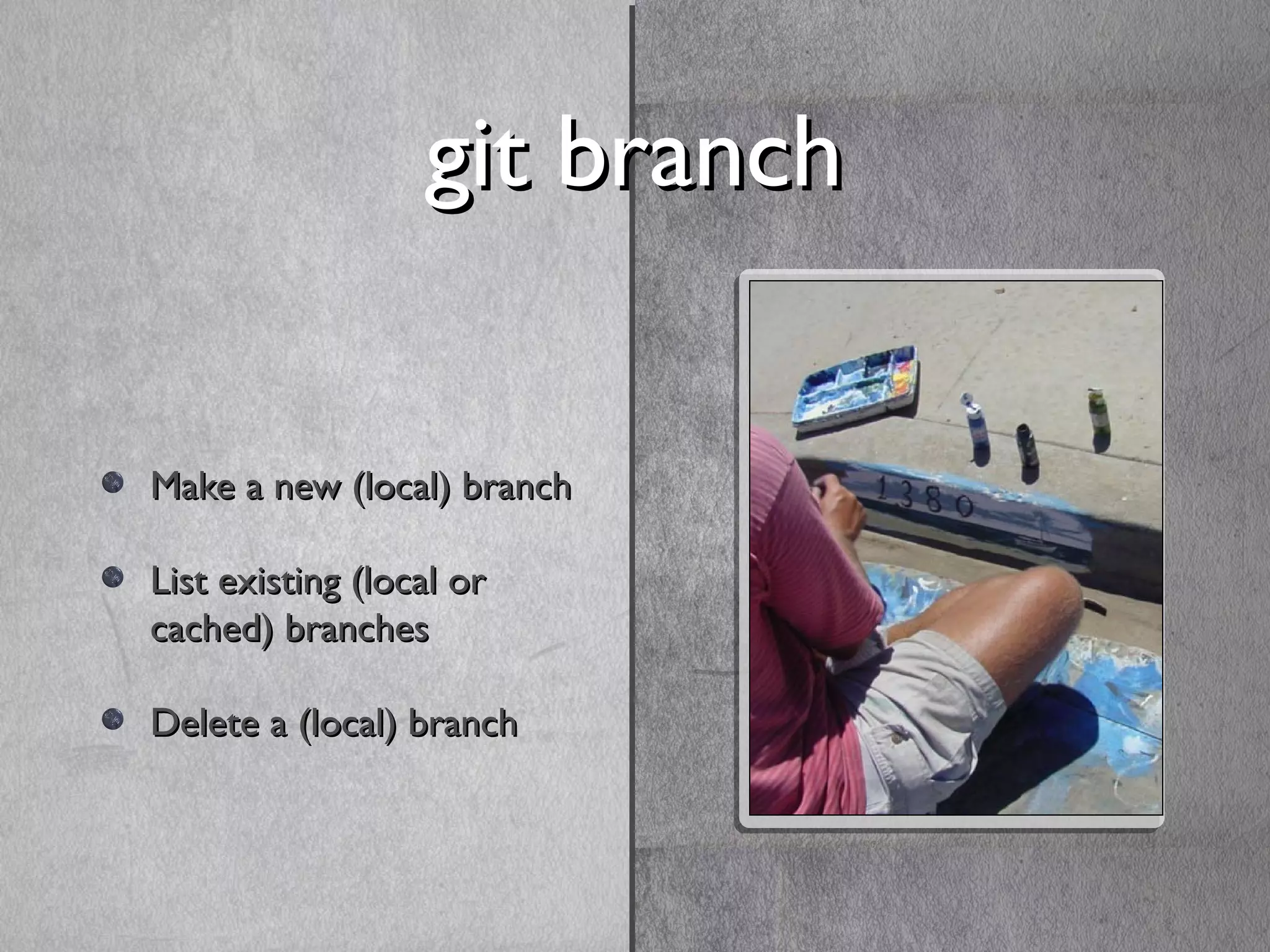 git branch

Make a new (local) branch

List existing (local or cached) branches

Delete a (local) branch

1380